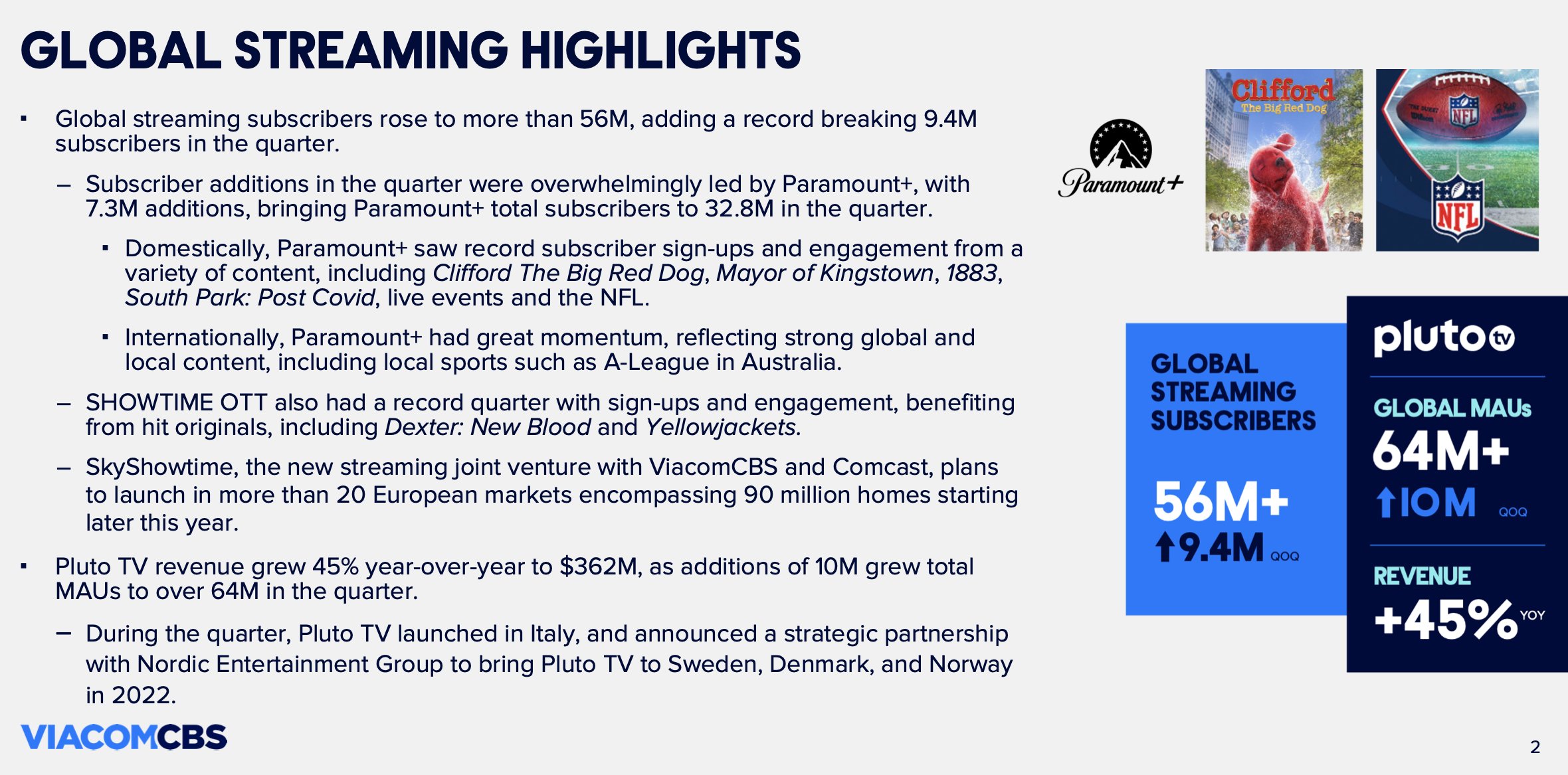 GLOBAL STREAMING HIGHLIGHTS

▪ Global streaming subscribers rose to more than 56M, adding a record breaking 9.4M subscribers in the quarter.

– Subscriber additions in the quarter were overwhelmingly led by Paramount+, with 7.3M additions, bringing Paramount+ total subscribers to 32.8M in the quarter.

▪ Domestically, Paramount+ saw record subscriber sign-ups and engagement from a variety of content, including Clifford The Big Red Dog, Mayor of Kingstown, 1883, South Park: Post Covid, live events and the NFL.

▪ Internationally, Paramount+ had great momentum, reflecting strong global and local content, including local sports such as A-League in Australia.

– SHOWTIME OTT also had a record quarter with sign-ups and engagement, benefiting from hit originals, including Dexter: New Blood and Yellowjackets.

– SkyShowtime, the new streaming joint venture with ViacomCBS and Comcast, plans to launch in more than 20 European markets encompassing 90 million homes starting later this year.

▪ Pluto TV revenue grew 45% year-over-year to $362M, as additions of 10M grew total MAUs to over 64M in the quarter.

– During the quarter, Pluto TV launched in Italy, and announced a strategic partnership with Nordic Entertainment Group to bring Pluto TV to Sweden, Denmark, and Norway in 2022.

Paramount+

Clifford The Big Red Dog

NFL

NFL

GLOBAL STREAMING SUBSCRIBERS

56M+

↑9.4M QOQ

pluto tv

GLOBAL MAUs

64M+

↑10M QOQ

REVENUE

+45% YOY

VIACOMCBS

2